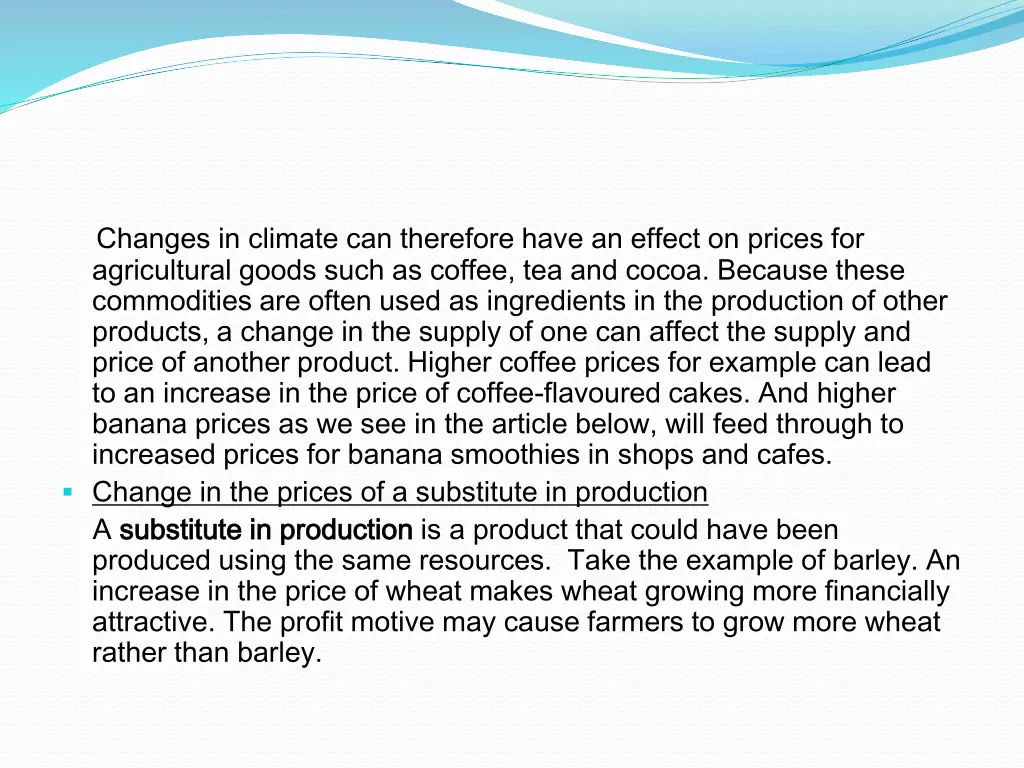 Changes in climate can therefore have an effect on prices for agricultural goods such as coffee, tea and cocoa. Because these commodities are often used as ingredients in the production of other products, a change in the supply of one can affect the supply and price of another product. Higher coffee prices for example can lead to an increase in the price of coffee-flavoured cakes. And higher banana prices as we see in the article below, will feed through to increased prices for banana smoothies in shops and cafes.

Change in the prices of a substitute in production

A substitute in production is a product that could have been produced using the same resources. Take the example of barley. An increase in the price of wheat makes wheat growing more financially attractive. The profit motive may cause farmers to grow more wheat rather than barley.